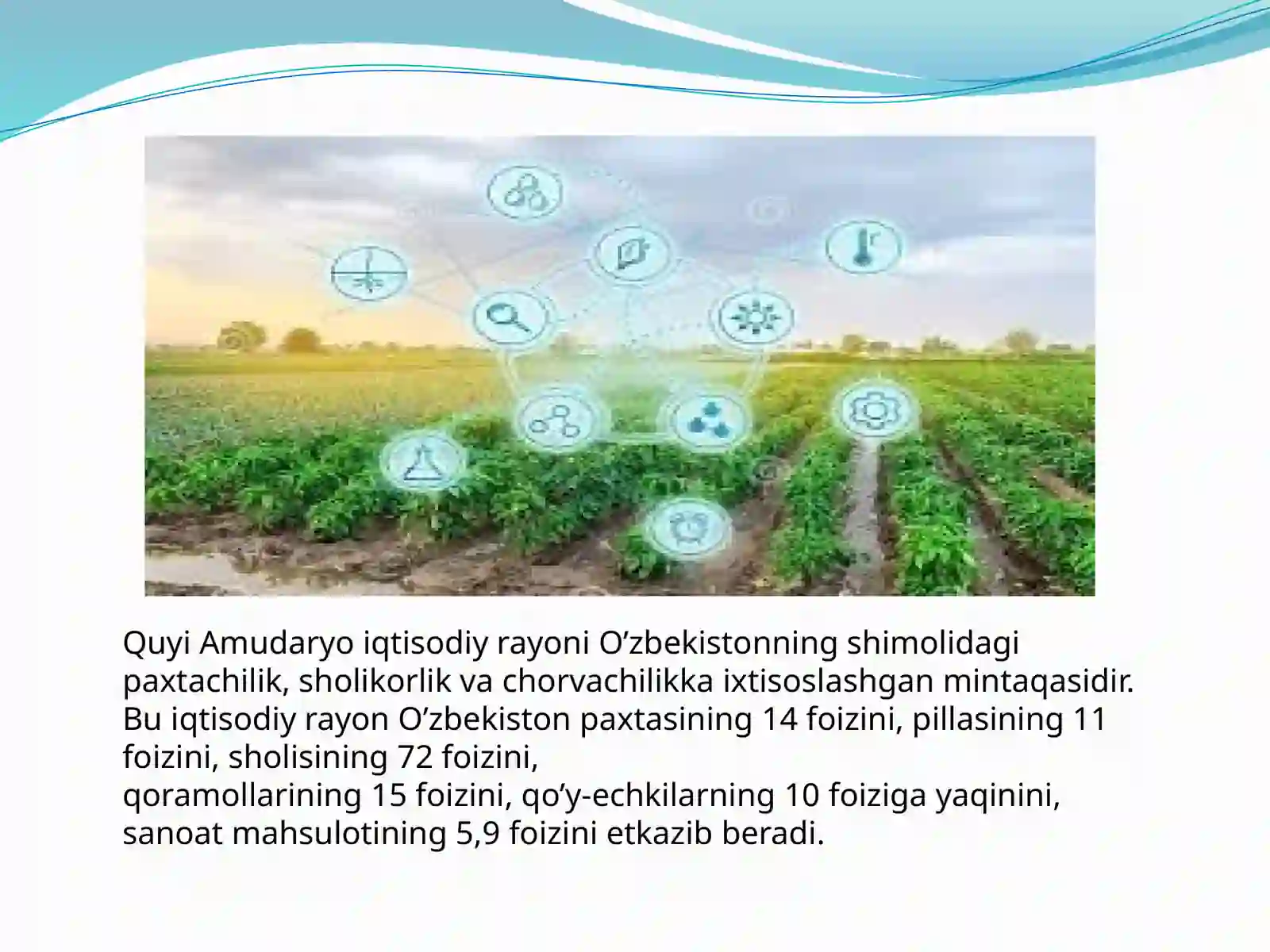 Quyi Amudaryo iqtisodiy rayoni O’zbekistonning shimolidagi paxtachilik, sholikorlik va chorvachilikka ixtisoslashgan mintaqasidir. Bu iqtisodiy rayon O’zbekiston paxtasining 14 foizini, pillasining 11 foizini, sholisining 72 foizini, qoramollarining 15 foizini, qo’y-echkilarning 10 foiziga yaqinini, sanoat mahsulotining 5,9 foizini etkazib beradi.